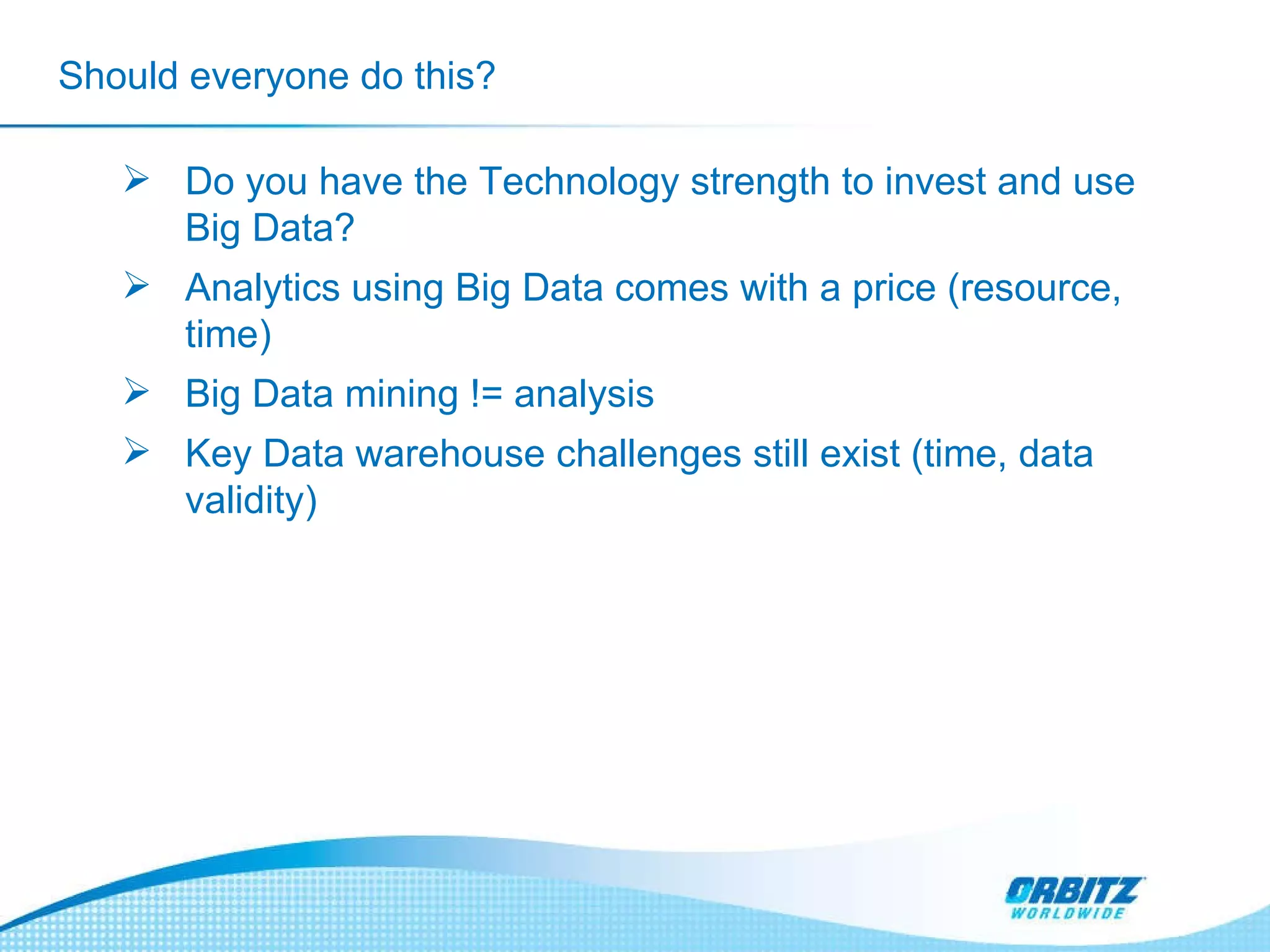 Should everyone do this?

➢ Do you have the Technology strength to invest and use Big Data?

➢ Analytics using Big Data comes with a price (resource, time)

➢ Big Data mining != analysis

➢ Key Data warehouse challenges still exist (time, data validity)

ORBITZ
WORLDWIDE